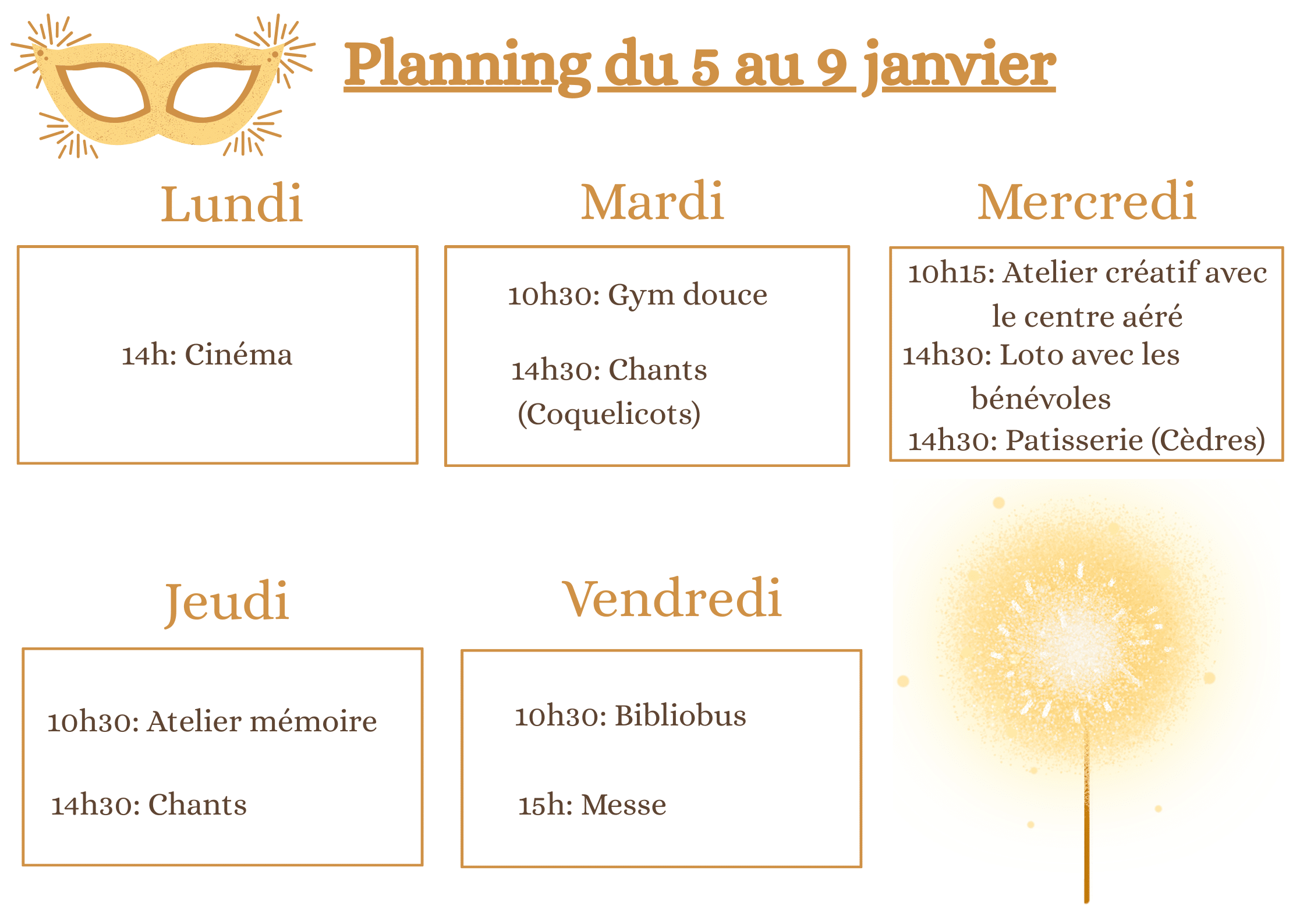 Planning du 5 au 9 janvier

Lundi

14h: Cinéma

Mardi

10h30: Gym douce

14h30: Chants (Coquelicots)

Mercredi

10h15: Atelier créatif avec le centre aéré

14h30: Loto avec les bénévoles

14h30: Patisserie (Cèdres)

Jeudi

10h30: Atelier mémoire

14h30: Chants

Vendredi

10h30: Bibliobus

15h: Messe